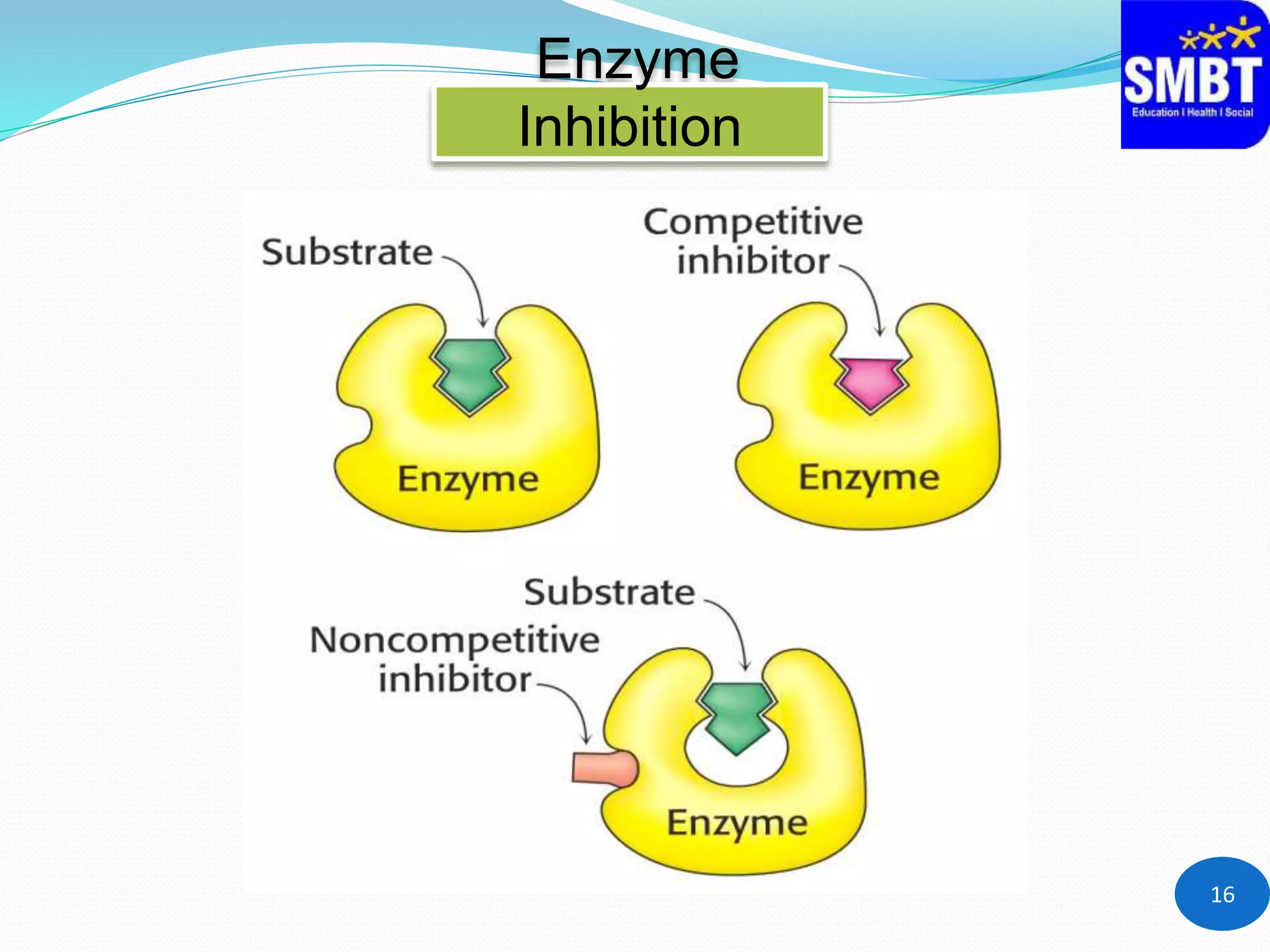 Enzyme
Inhibition

SMBT
Education I Health I Social

Substrate

Enzyme

Competitive inhibitor

Enzyme

Substrate

Noncompetitive inhibitor

Enzyme

16